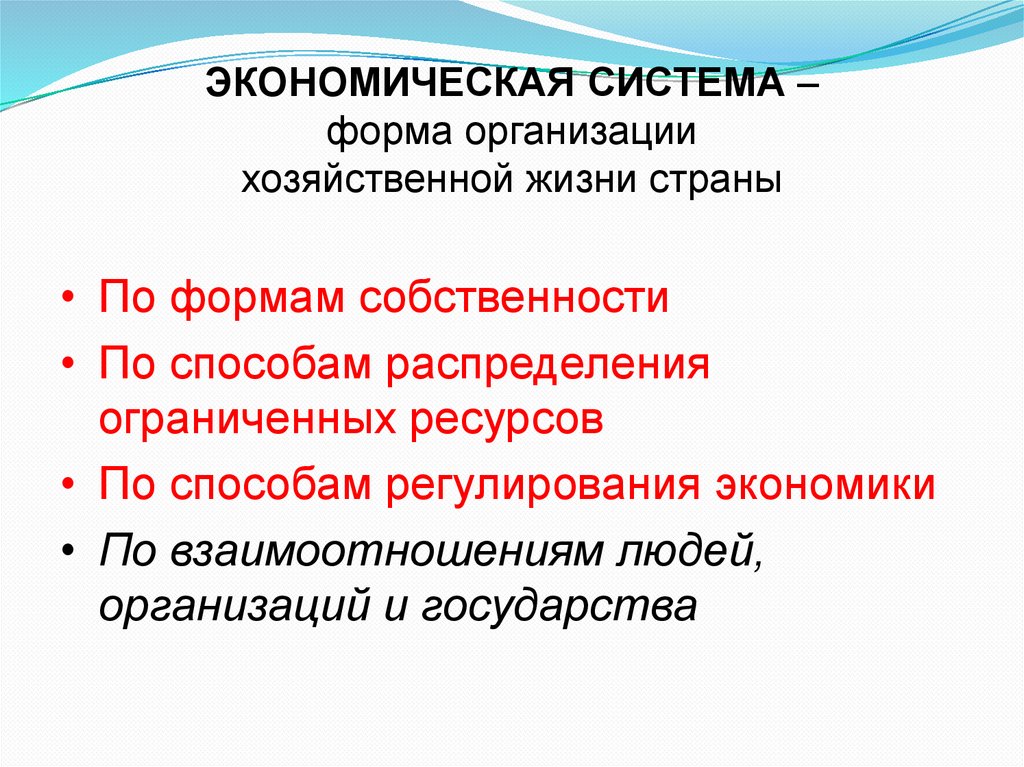 ЭКОНОМИЧЕСКАЯ СИСТЕМА – форма организации хозяйственной жизни страны

• По формам собственности
• По способам распределения ограниченных ресурсов
• По способам регулирования экономики
• По взаимоотношениям людей, организаций и государства